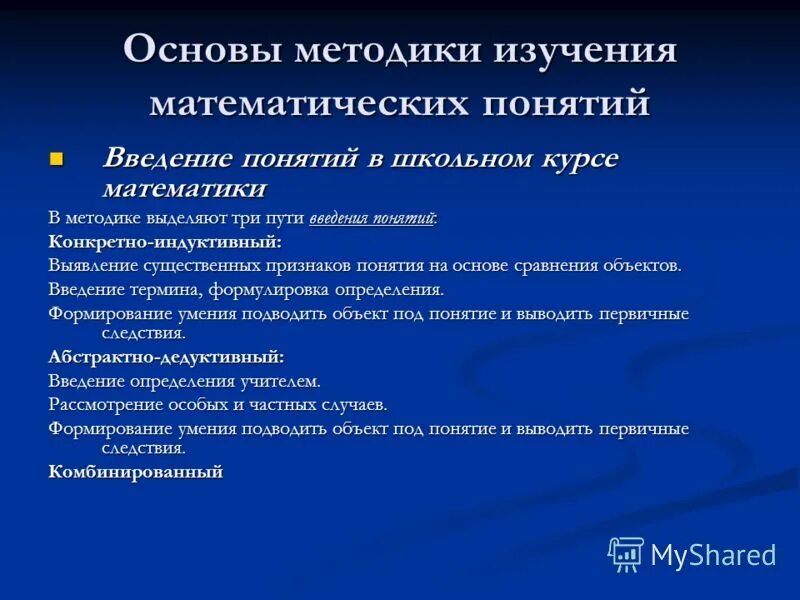 Основы методики изучения математических понятий

Введение понятий в школьном курсе математики

В методике выделяют три пути введения понятий:

Конкретно-индуктивный:

Выявление существенных признаков понятия на основе сравнения объектов.

Введение термина, формулировка определения.

Формирование умения подводить объект под понятие и выводить первичные следствия.

Абстрактно-дедуктивный:

Введение определения учителем.

Рассмотрение особых и частных случаев.

Формирование умения подводить объект под понятие и выводить первичные следствия.

Комбинированный

MyShared